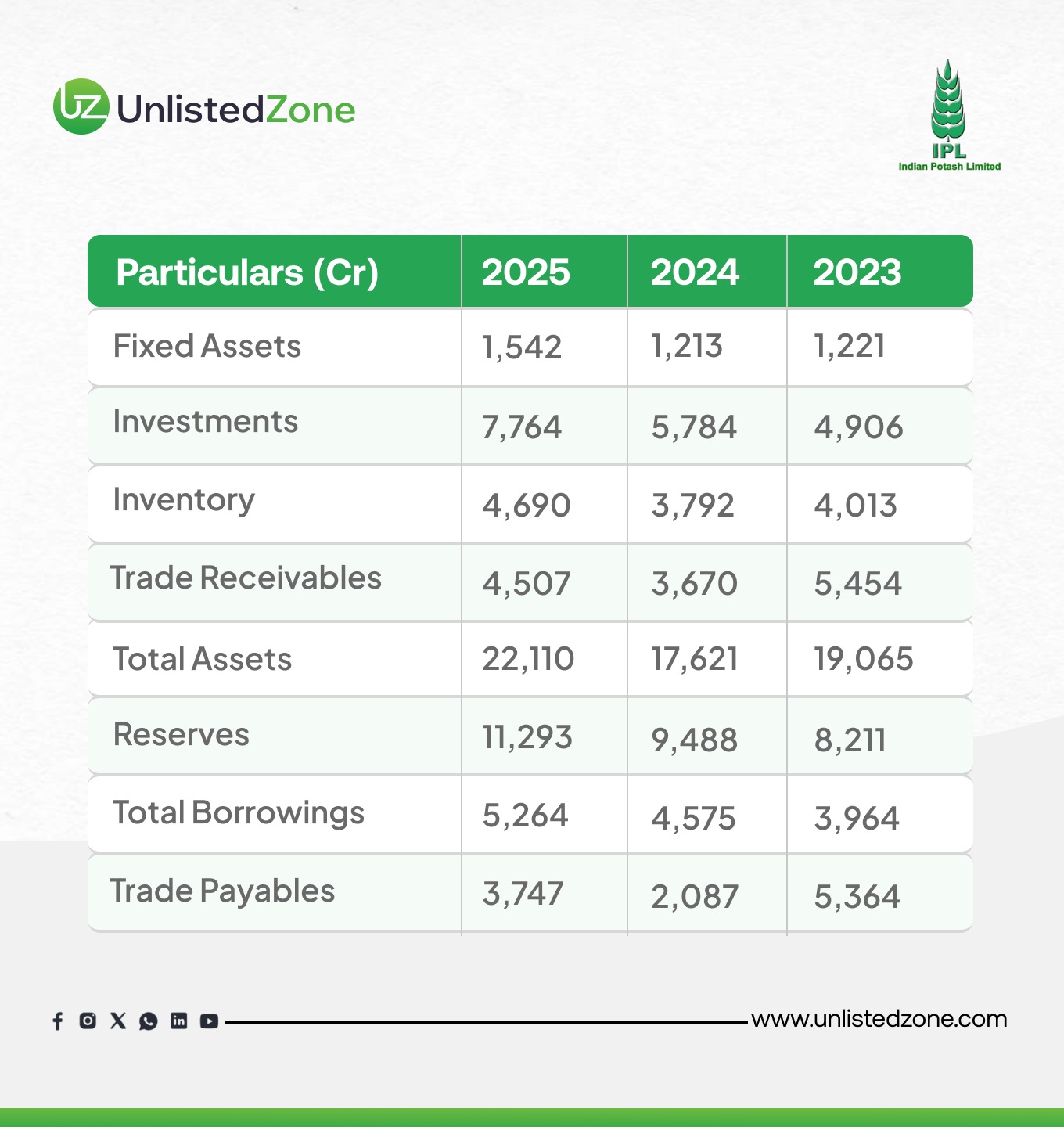 UZ UnlistedZone

IPL
Indian Potash Limited

| Particulars (Cr) | 2025 | 2024 | 2023 |
|---|---|---|---|
| Fixed Assets | 1,542 | 1,213 | 1,221 |
| Investments | 7,764 | 5,784 | 4,906 |
| Inventory | 4,690 | 3,792 | 4,013 |
| Trade Receivables | 4,507 | 3,670 | 5,454 |
| Total Assets | 22,110 | 17,621 | 19,065 |
| Reserves | 11,293 | 9,488 | 8,211 |
| Total Borrowings | 5,264 | 4,575 | 3,964 |
| Trade Payables | 3,747 | 2,087 | 5,364 |

www.unlistedzone.com